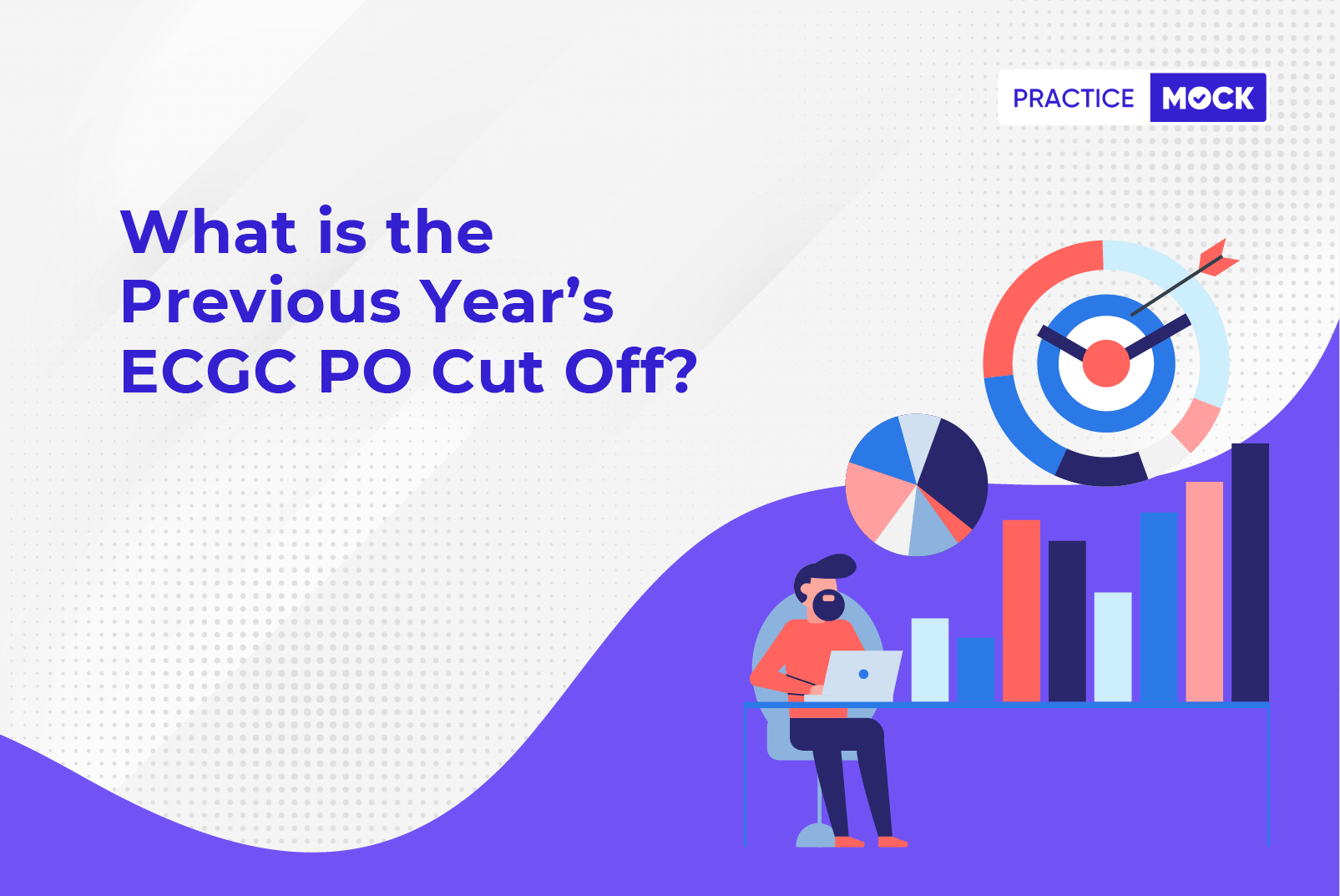 PRACTICE MOCK

What is the Previous Year's ECGC PO Cut Off?